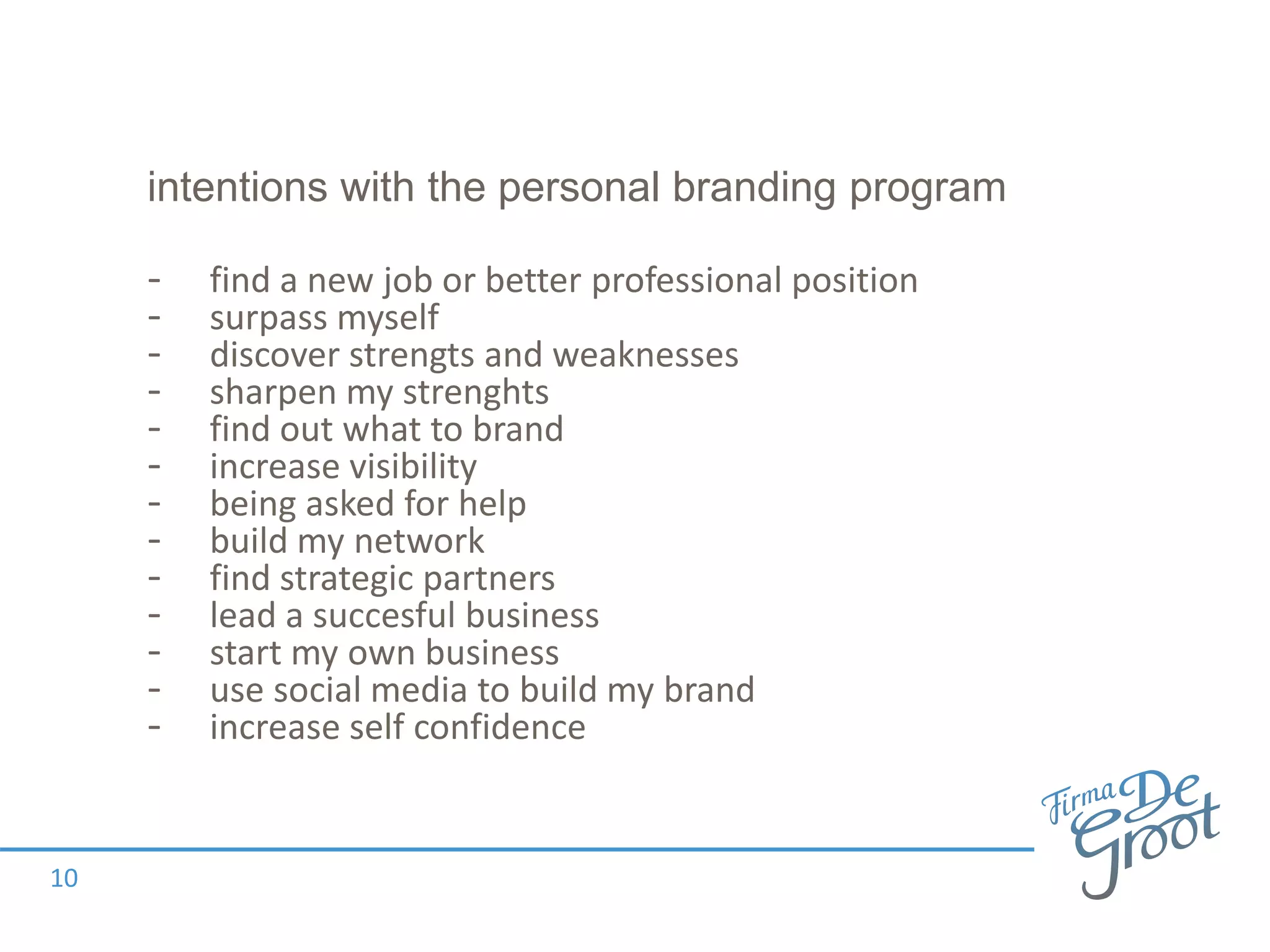 intentions with the personal branding program

- find a new job or better professional position
- surpass myself
- discover strengts and weaknesses
- sharpen my strenghts
- find out what to brand
- increase visibility
- being asked for help
- build my network
- find strategic partners
- lead a succesful business
- start my own business
- use social media to build my brand
- increase self confidence

Firma De Groot

10